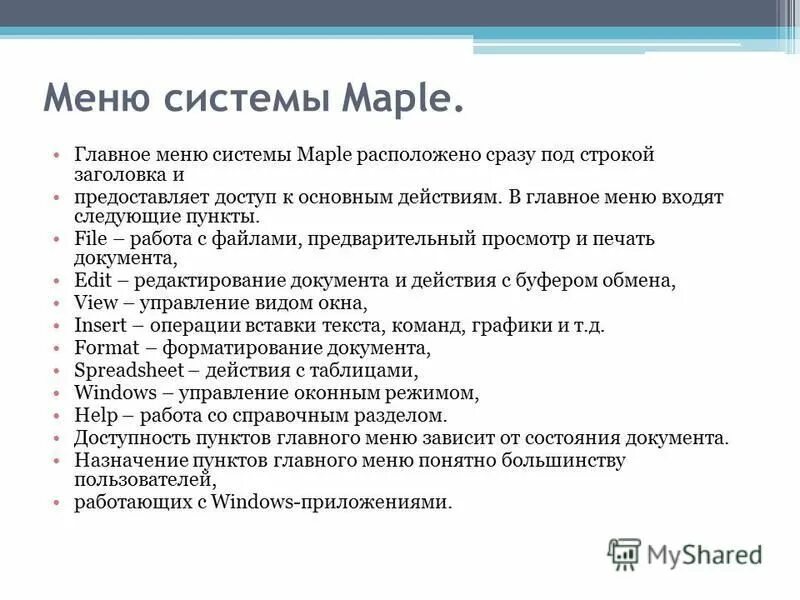 Меню системы Maple.

• Главное меню системы Maple расположено сразу под строкой заголовка и
• предоставляет доступ к основным действиям. В главное меню входят следующие пункты.
• File – работа с файлами, предварительный просмотр и печать документа,
• Edit – редактирование документа и действия с буфером обмена,
• View – управление видом окна,
• Insert – операции вставки текста, команд, графики и т.д.
• Format – форматирование документа,
• Spreadsheet – действия с таблицами,
• Windows – управление оконным режимом,
• Help – работа со справочным разделом.
• Доступность пунктов главного меню зависит от состояния документа.
• Назначение пунктов главного меню понятно большинству пользователей,
• работающих с Windows-приложениями.

MyShared